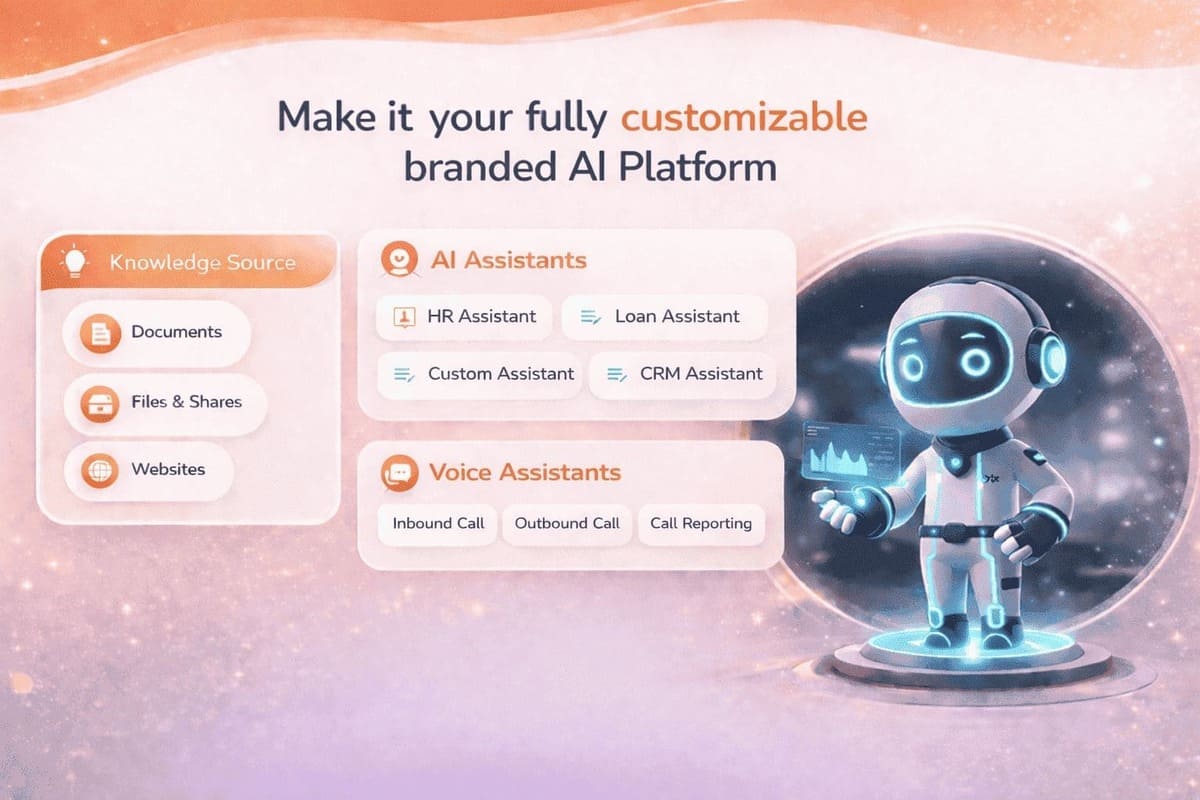 Make it your fully customizable branded AI Platform

Knowledge Source

Documents

Files & Shares

Websites

AI Assistants

HR Assistant

Loan Assistant

Custom Assistant

CRM Assistant

Voice Assistants

Inbound Call

Outbound Call

Call Reporting